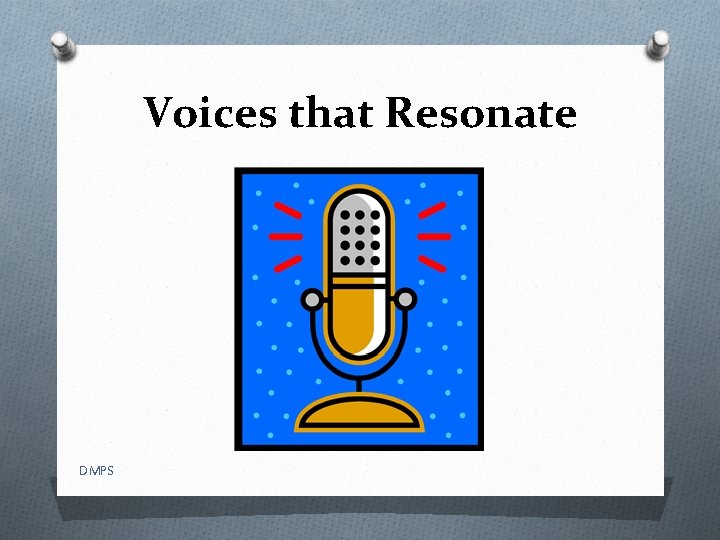 Voices that Resonate

DMPS